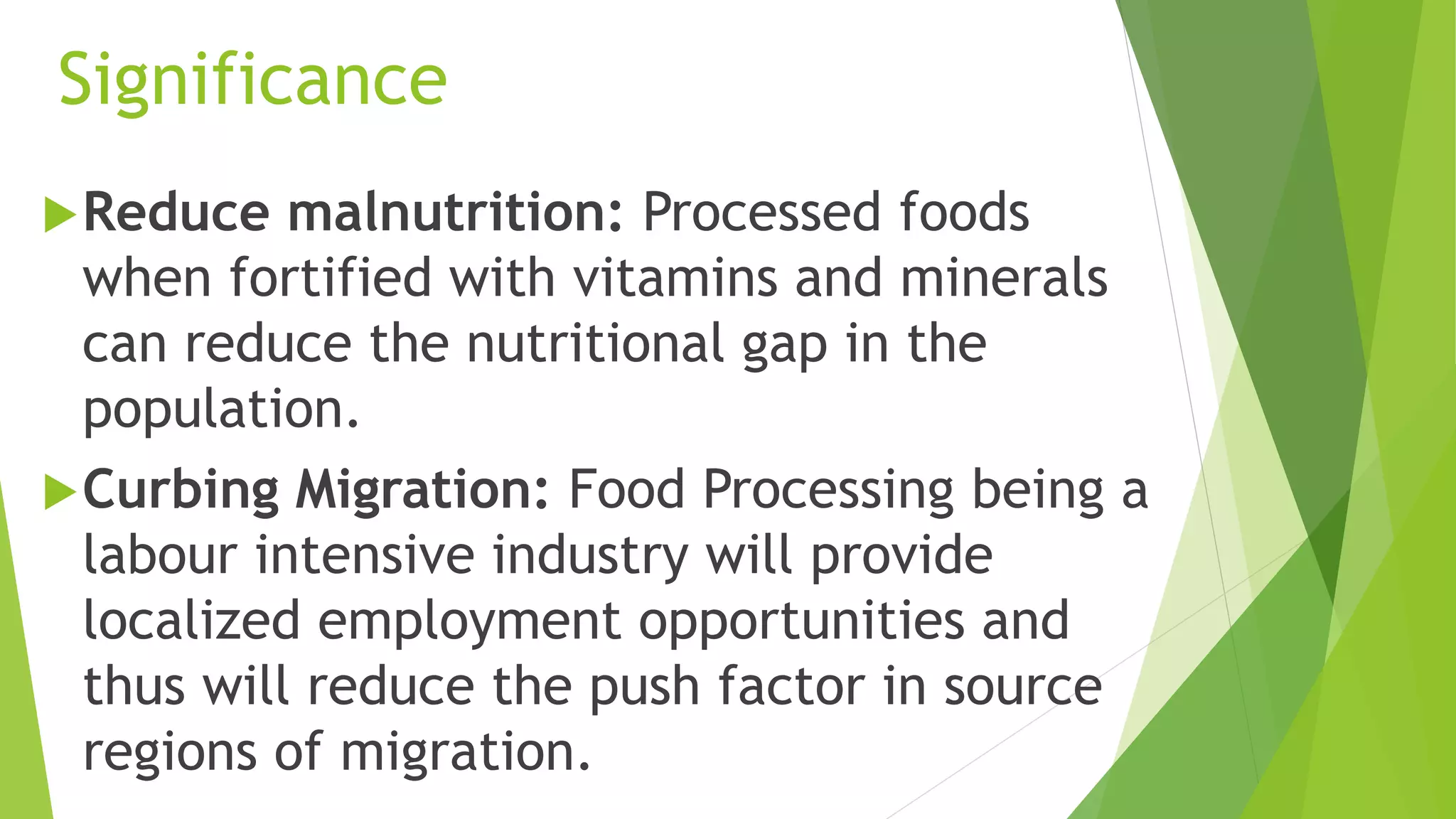 Significance

Reduce malnutrition: Processed foods when fortified with vitamins and minerals can reduce the nutritional gap in the population.

Curbing Migration: Food Processing being a labour intensive industry will provide localized employment opportunities and thus will reduce the push factor in source regions of migration.